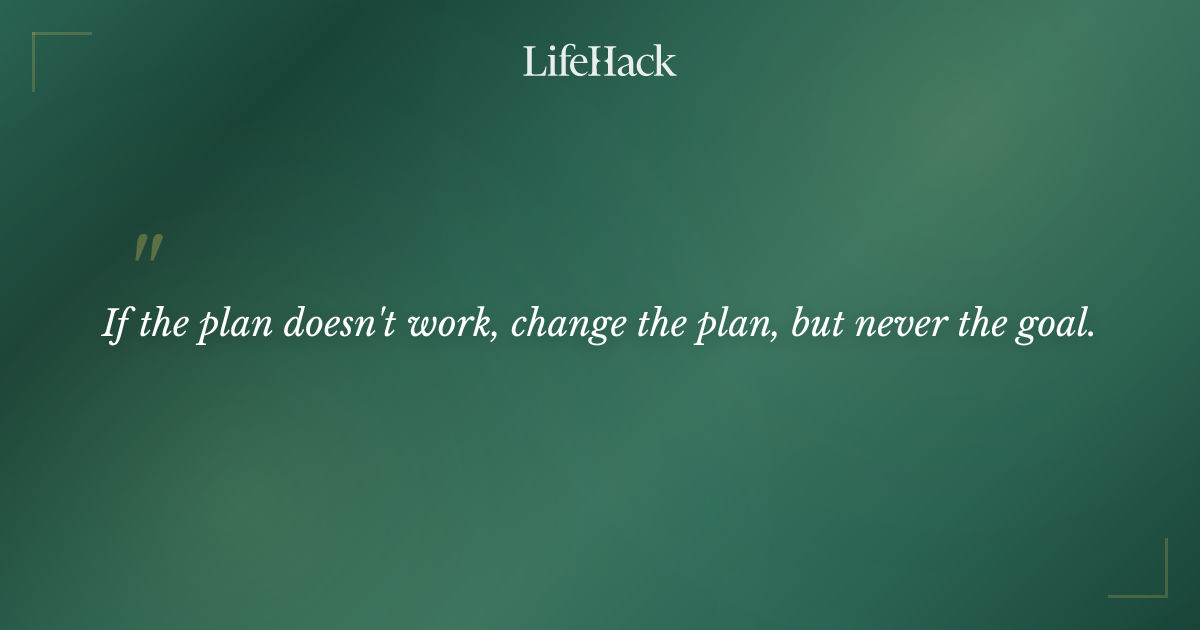 LifeHack

"

If the plan doesn't work, change the plan, but never the goal.